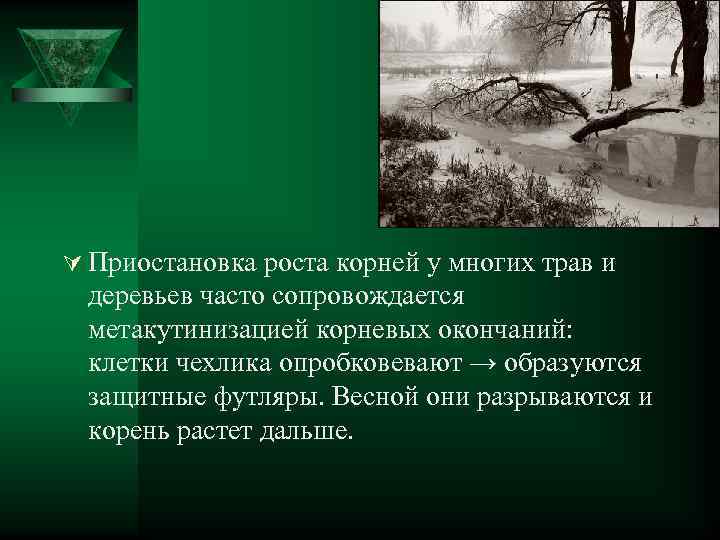 Приостановка роста корней у многих трав и деревьев часто сопровождается метакутинизацией корневых окончаний: клетки чехлика опробковевают → образуются защитные футляры. Весной они разрываются и корень растет дальше.